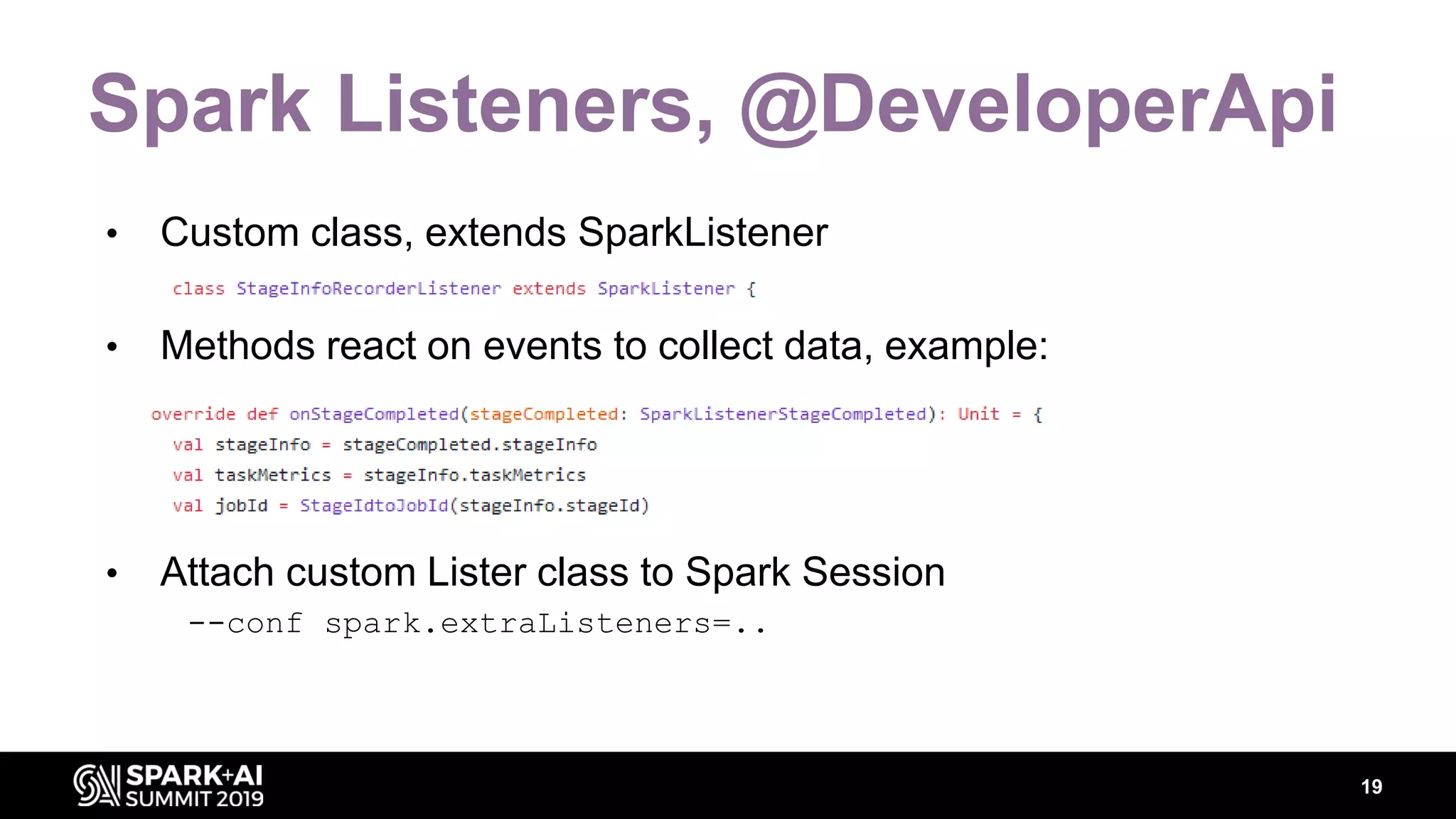 Spark Listeners, @DeveloperApi

• Custom class, extends SparkListener

class StageInfoRecorderListener extends SparkListener {

• Methods react on events to collect data, example:

override def onStageCompleted(stageCompleted: SparkListenerStageCompleted): Unit = {
 val stageInfo = stageCompleted.stageInfo
 val taskMetrics = stageInfo.taskMetrics
 val jobId = StageIdtoJobId(stageInfo.stageId)

• Attach custom Lister class to Spark Session

--conf spark.extraListeners=..

SPARK+AI SUMMIT 2019

19